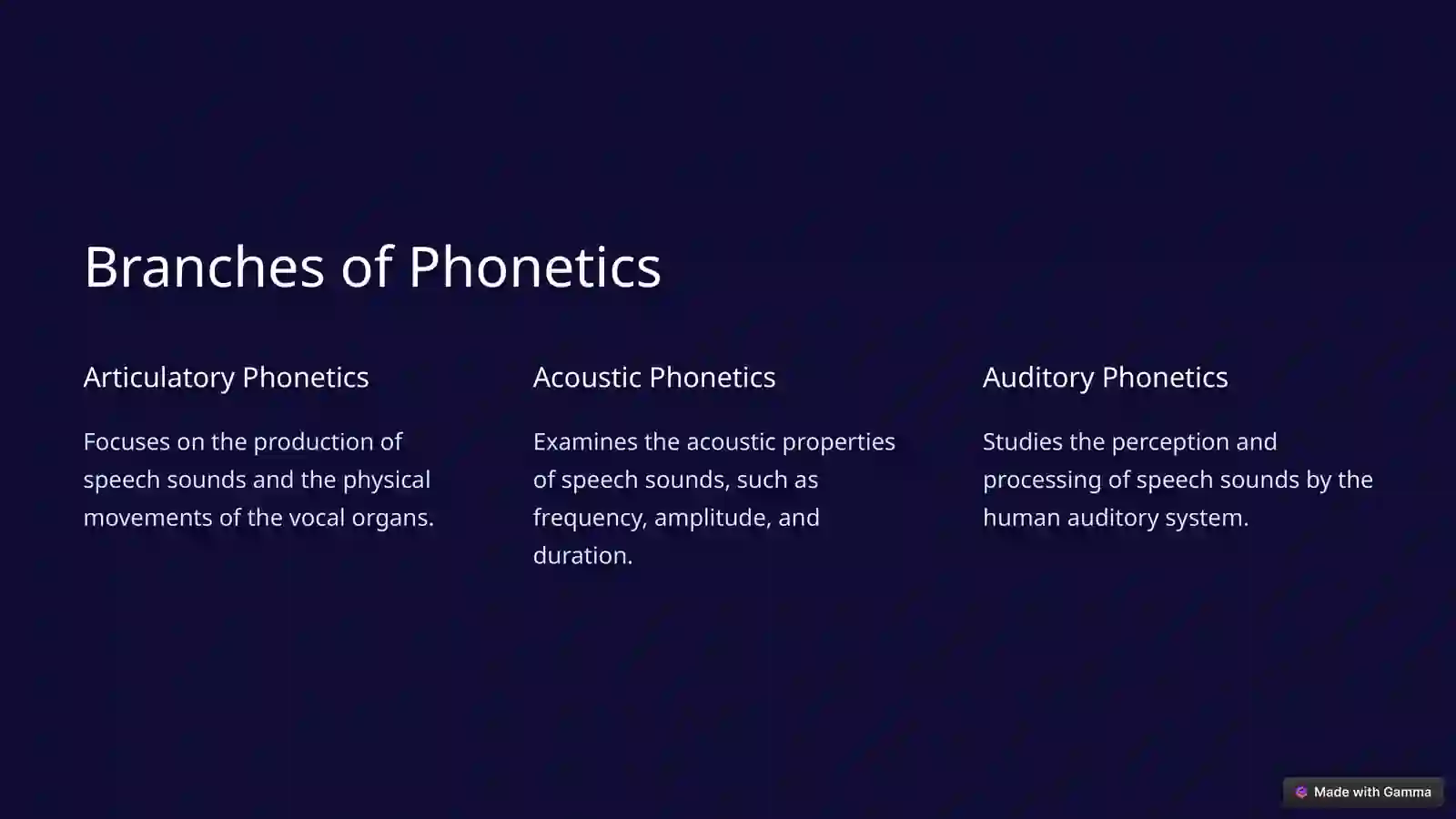 Branches of Phonetics

Articulatory Phonetics

Focuses on the production of speech sounds and the physical movements of the vocal organs.

Acoustic Phonetics

Examines the acoustic properties of speech sounds, such as frequency, amplitude, and duration.

Auditory Phonetics

Studies the perception and processing of speech sounds by the human auditory system.

Made with Gamma